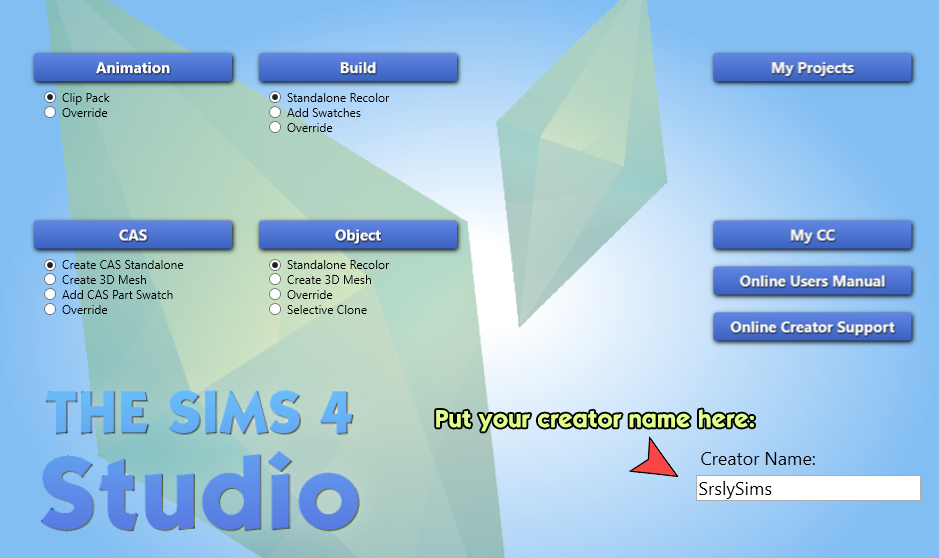 Animation
Clip Pack
Override

Build
Standalone Recolor
Add Swatches
Override

My Projects

CAS
Create CAS Standalone
Create 3D Mesh
Add CAS Part Swatch
Override

Object
Standalone Recolor
Create 3D Mesh
Override
Selective Clone

My CC

Online Users Manual

Online Creator Support

THE SIMS 4
Studio

Put your creator name here:

Creator Name:
SrslySims